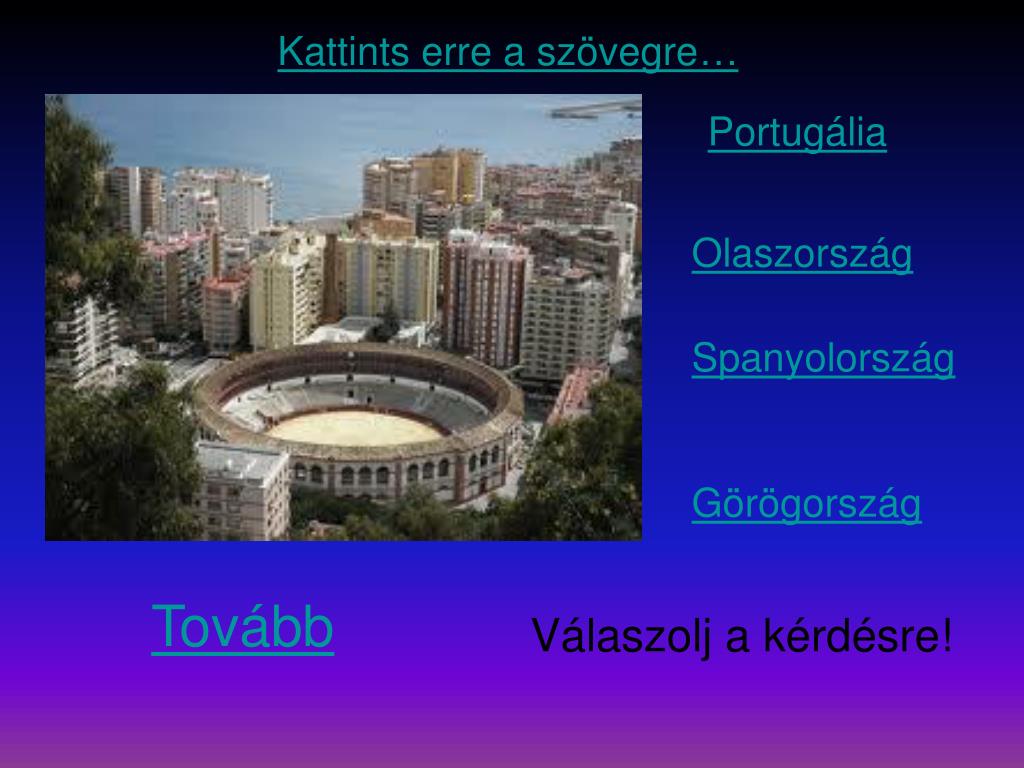 Kattints erre a szövegre…

Portugália

Olaszország

Spanyolország

Görögország

Tovább

Válaszolj a kérdésre!